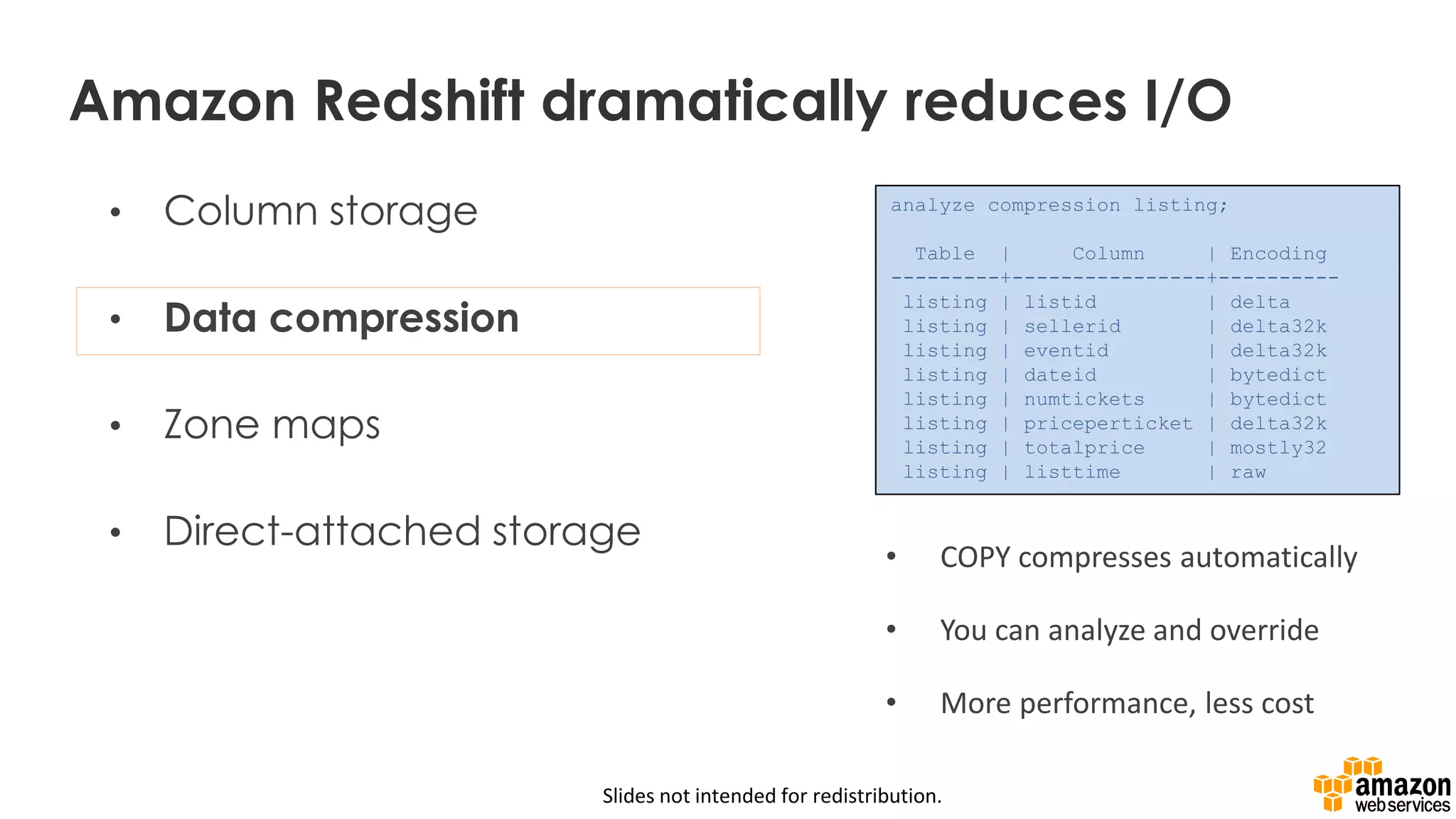 Amazon Redshift dramatically reduces I/O

• Column storage

• Data compression

• Zone maps

• Direct-attached storage

analyze compression listing;

| Table | Column | Encoding |
|---|---|---|
| listing | listid | delta |
| listing | sellerid | delta32k |
| listing | eventid | delta32k |
| listing | dateid | bytedict |
| listing | numtickets | bytedict |
| listing | priceperticket | delta32k |
| listing | totalprice | mostly32 |
| listing | listtime | raw |

• COPY compresses automatically

• You can analyze and override

• More performance, less cost

Slides not intended for redistribution.

amazon web services